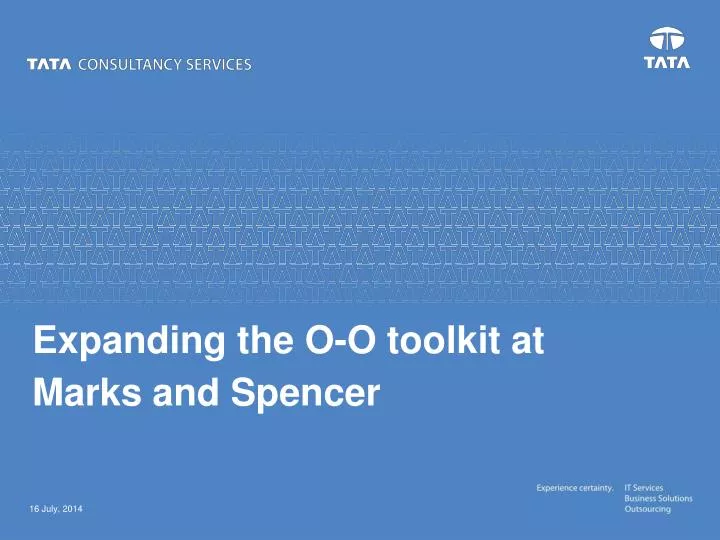 TATA CONSULTANCY SERVICES

TATA

Expanding the O-O toolkit at Marks and Spencer

16 July, 2014

Experience certainty.

IT Services
Business Solutions
Outsourcing